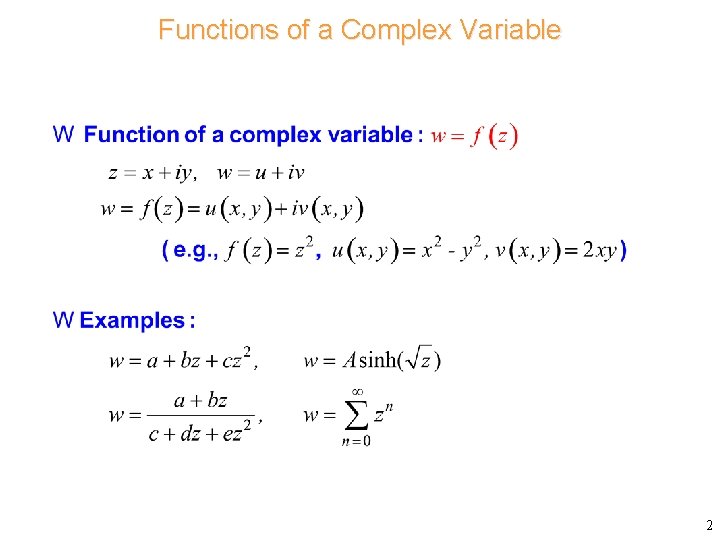 Functions of a Complex Variable

W Function of a complex variable : $w = f(z)$

$z = x + iy, \quad w = u + iv$

$w = f(z) = u(x, y) + iv(x, y)$

( e.g., $f(z) = z^2$, $u(x, y) = x^2 - y^2$, $v(x, y) = 2xy$ )

W Examples :

$w = a + bz + cz^2, \qquad w = A\sinh(\sqrt{z})$

$w = \frac{a + bz}{c + dz + ez^2}, \qquad w = \sum_{n=0}^{\infty} z^n$

2